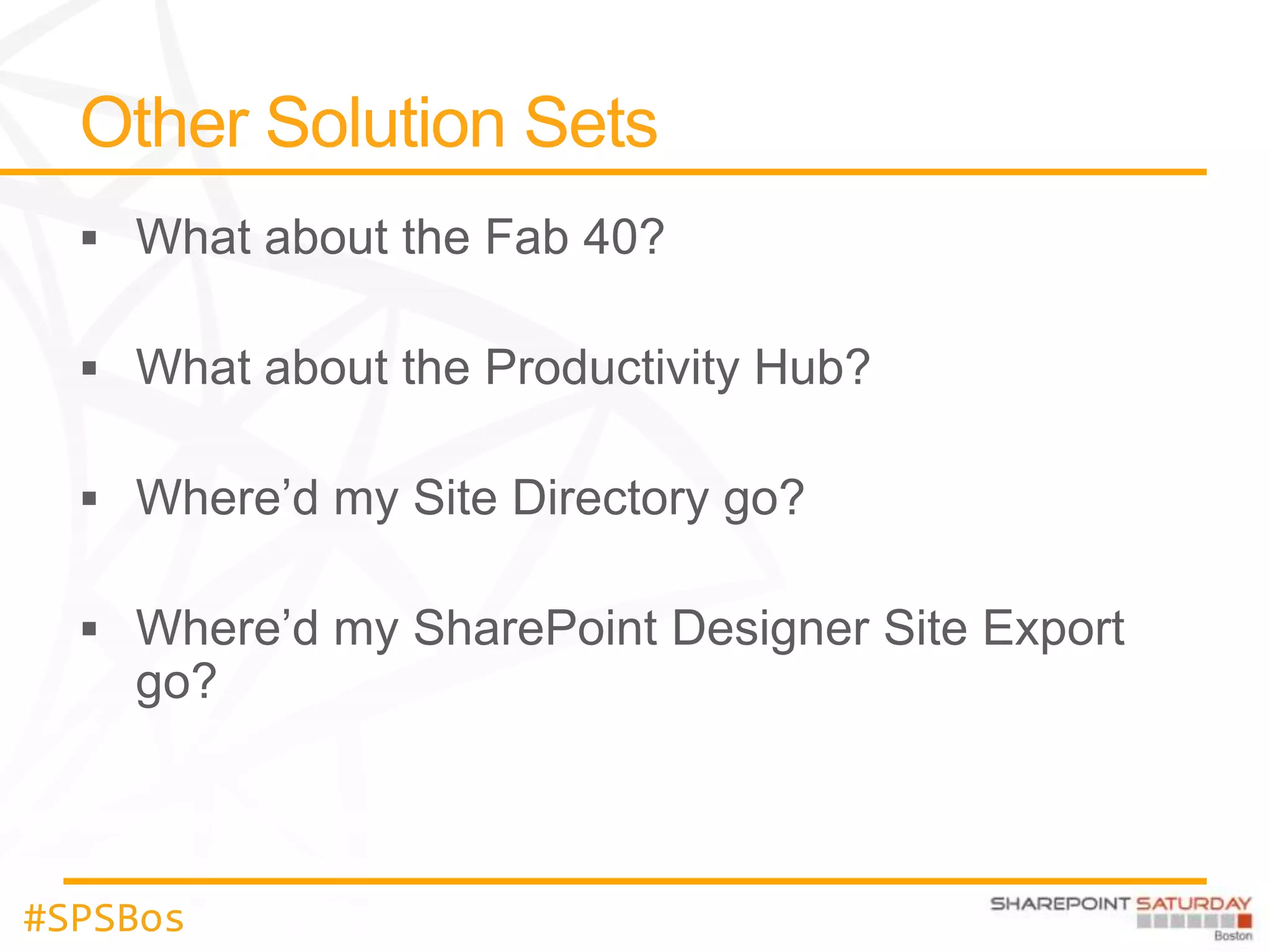 Other Solution Sets

▪ What about the Fab 40?

▪ What about the Productivity Hub?

▪ Where’d my Site Directory go?

▪ Where’d my SharePoint Designer Site Export go?

#SPSBos

SHAREPOINT SATURDAY
Boston